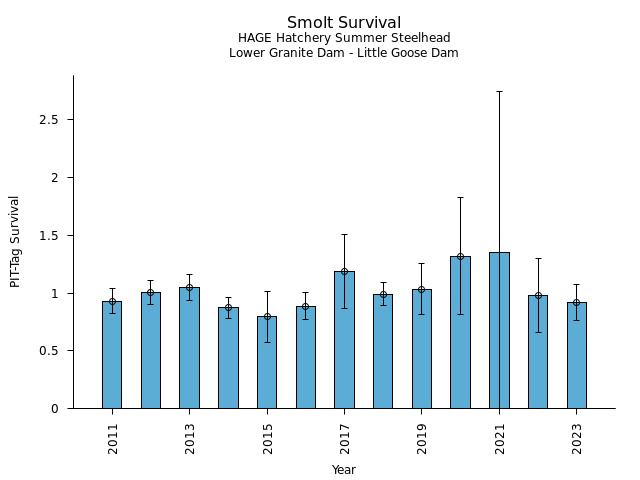 Smolt Survival
HAGE Hatchery Summer Steelhead
Lower Granite Dam - Little Goose Dam

PIT-Tag Survival

2.5
2
1.5
1
0.5
0

2011
2013
2015
2017
2019
2021
2023

Year